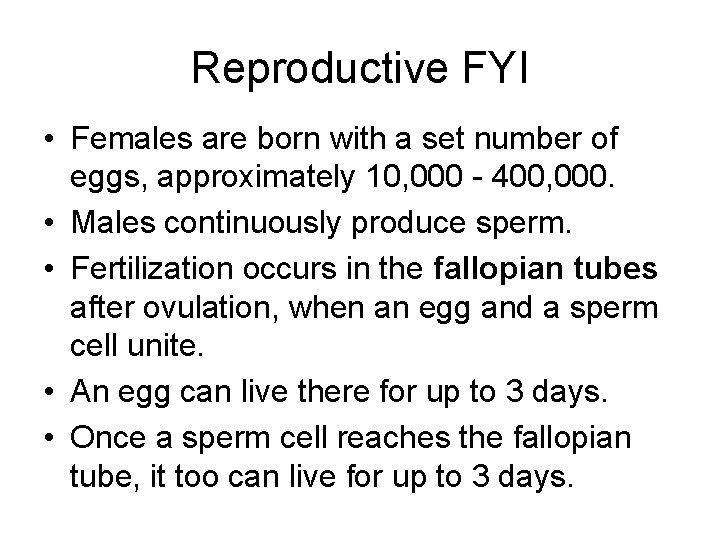 Reproductive FYI

• Females are born with a set number of eggs, approximately 10,000 - 400,000.
• Males continuously produce sperm.
• Fertilization occurs in the fallopian tubes after ovulation, when an egg and a sperm cell unite.
• An egg can live there for up to 3 days.
• Once a sperm cell reaches the fallopian tube, it too can live for up to 3 days.